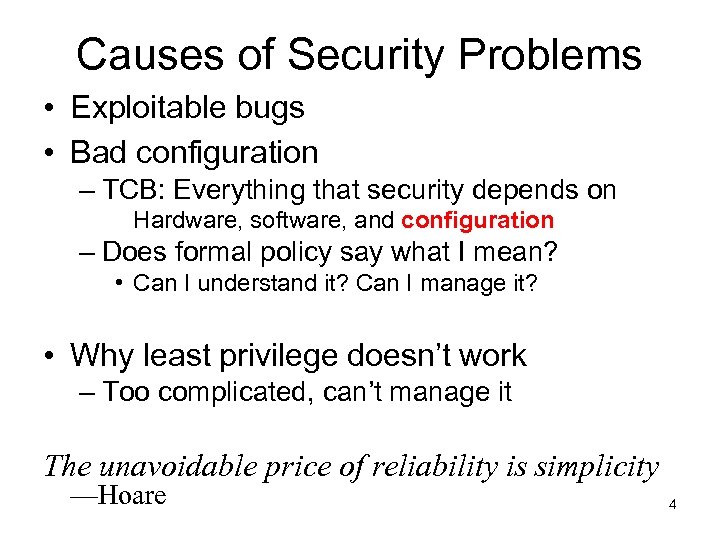 Causes of Security Problems

• Exploitable bugs

• Bad configuration

– TCB: Everything that security depends on

Hardware, software, and configuration

– Does formal policy say what I mean?

• Can I understand it? Can I manage it?

• Why least privilege doesn't work

– Too complicated, can't manage it

The unavoidable price of reliability is simplicity

—Hoare

4